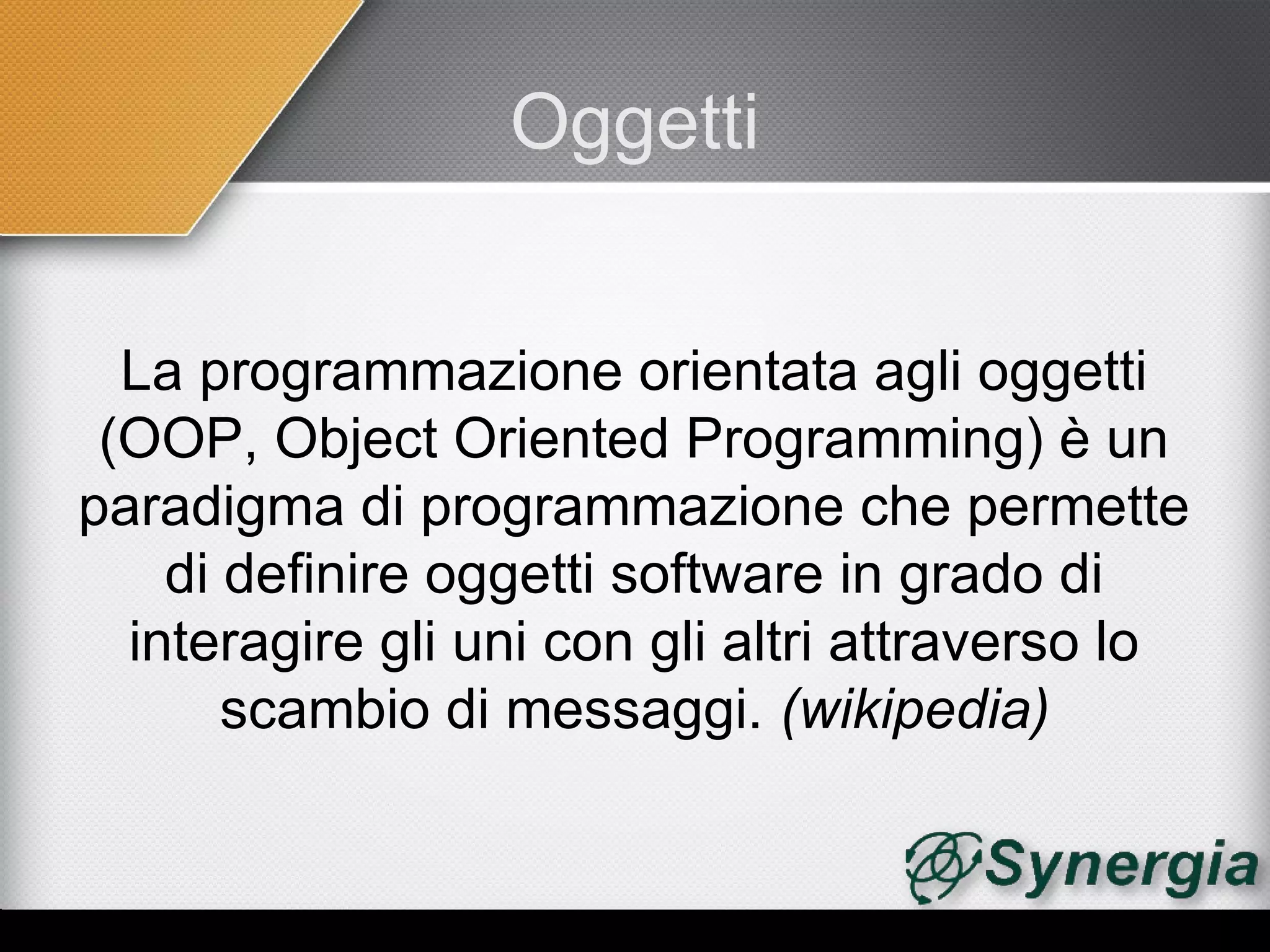 Oggetti

La programmazione orientata agli oggetti (OOP, Object Oriented Programming) è un paradigma di programmazione che permette di definire oggetti software in grado di interagire gli uni con gli altri attraverso lo scambio di messaggi. (wikipedia)

Synergia